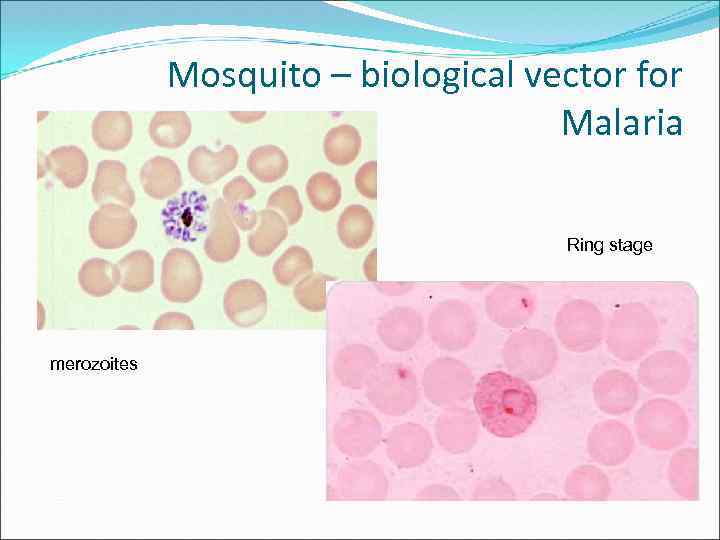 Mosquito – biological vector for Malaria

Ring stage

merozoites